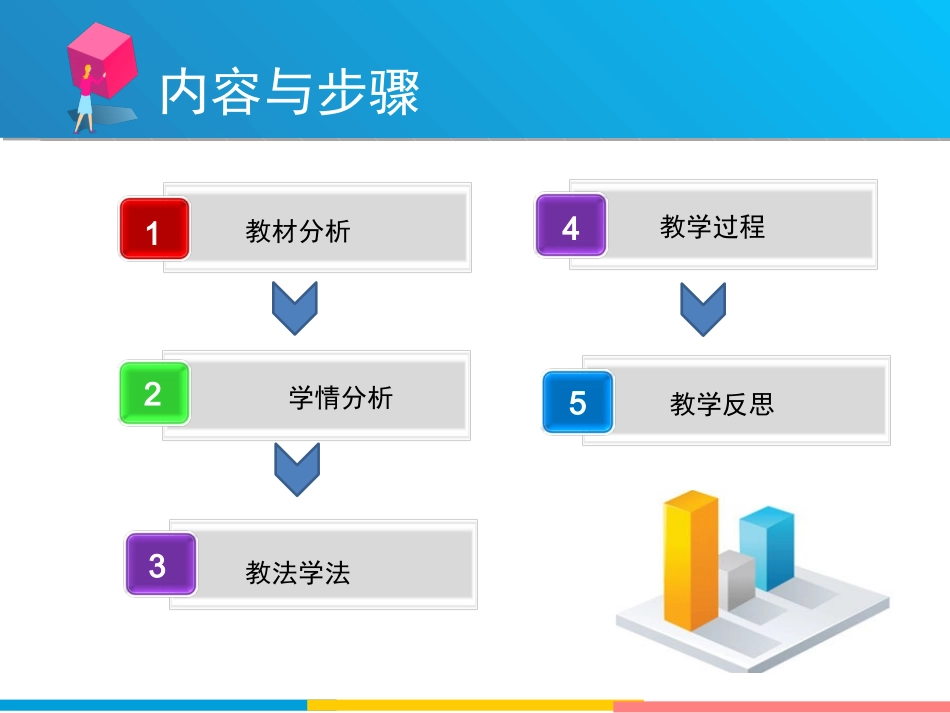 内容与步骤

1 教材分析

2 学情分析

3 教法学法

4 教学过程

5 教学反思